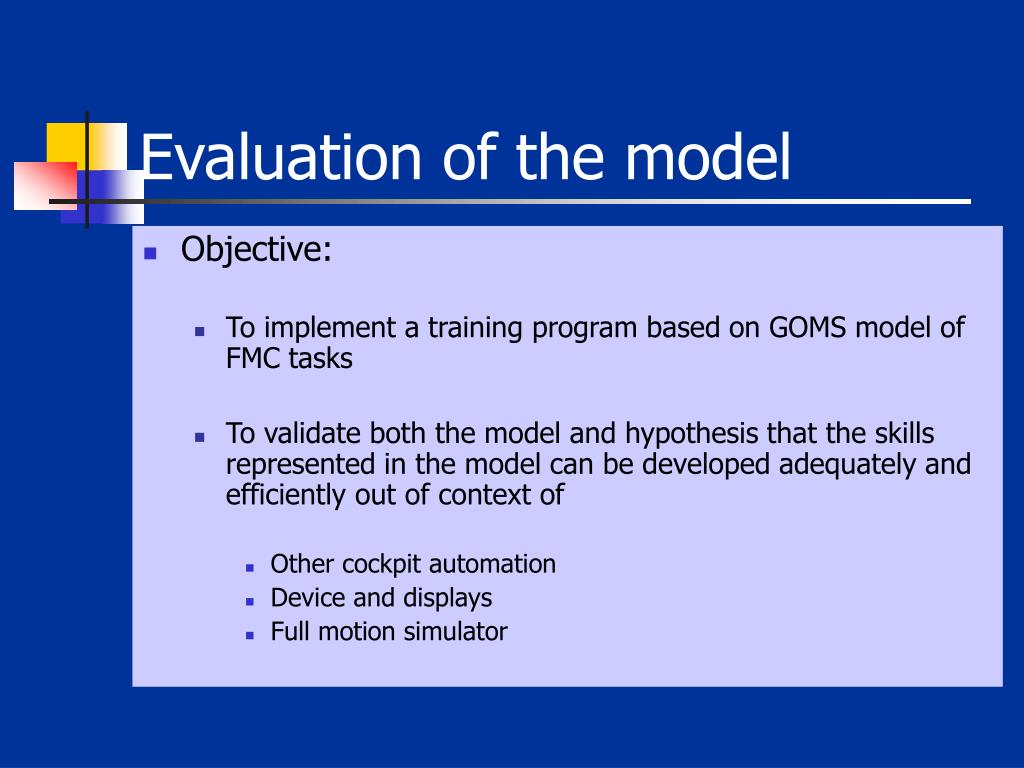 Evaluation of the model

Objective:

To implement a training program based on GOMS model of FMC tasks

To validate both the model and hypothesis that the skills represented in the model can be developed adequately and efficiently out of context of

Other cockpit automation
Device and displays
Full motion simulator